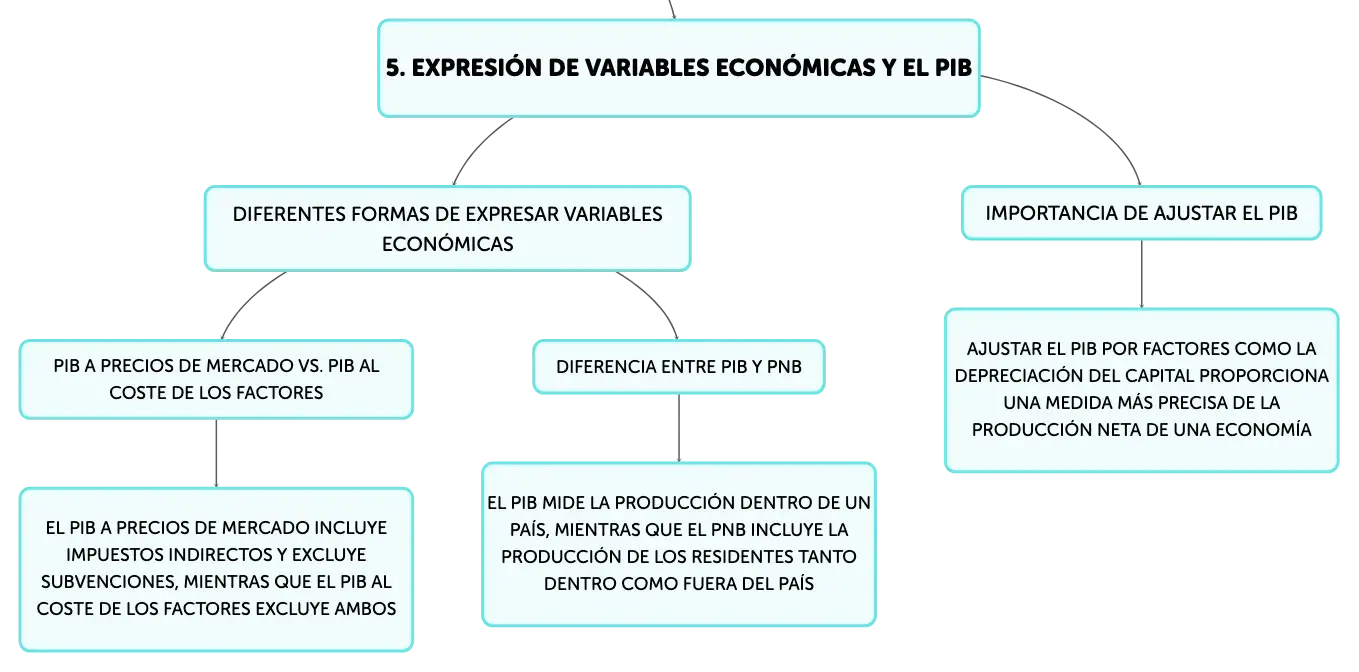 5. EXPRESIÓN DE VARIABLES ECONÓMICAS Y EL PIB

DIFERENTES FORMAS DE EXPRESAR VARIABLES ECONÓMICAS

PIB A PRECIOS DE MERCADO VS. PIB AL COSTE DE LOS FACTORES

EL PIB A PRECIOS DE MERCADO INCLUYE IMPUESTOS INDIRECTOS Y EXCLUYE SUBVENCIONES, MIENTRAS QUE EL PIB AL COSTE DE LOS FACTORES EXCLUYE AMBOS

DIFERENCIA ENTRE PIB Y PNB

EL PIB MIDE LA PRODUCCIÓN DENTRO DE UN PAÍS, MIENTRAS QUE EL PNB INCLUYE LA PRODUCCIÓN DE LOS RESIDENTES TANTO DENTRO COMO FUERA DEL PAÍS

IMPORTANCIA DE AJUSTAR EL PIB

AJUSTAR EL PIB POR FACTORES COMO LA DEPRECIACIÓN DEL CAPITAL PROPORCIONA UNA MEDIDA MÁS PRECISA DE LA PRODUCCIÓN NETA DE UNA ECONOMÍA